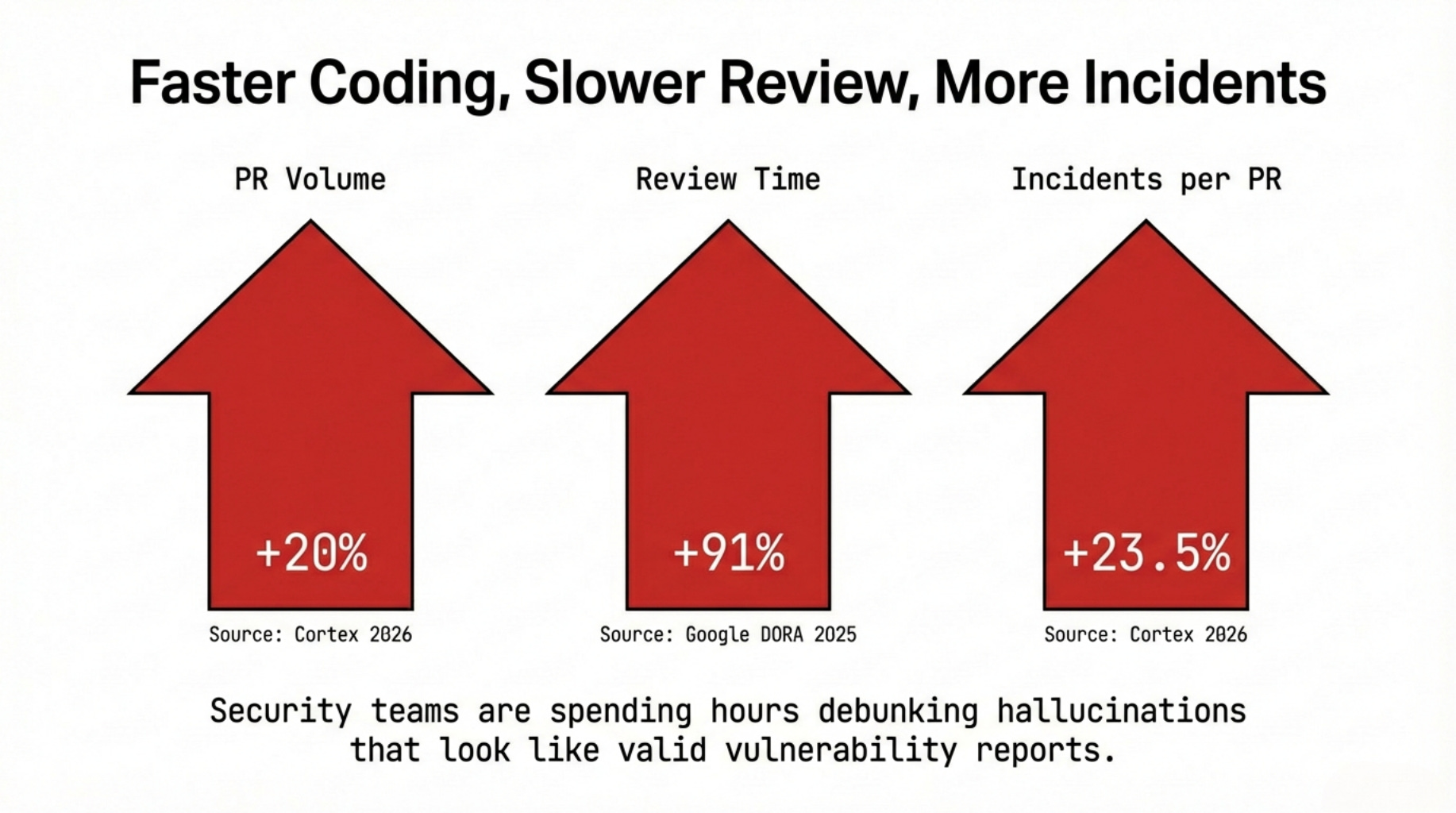 Faster Coding, Slower Review, More Incidents

PR Volume

+20%

Source: Cortex 2026

Review Time

+91%

Source: Google DORA 2025

Incidents per PR

+23.5%

Source: Cortex 2026

Security teams are spending hours debunking hallucinations that look like valid vulnerability reports.